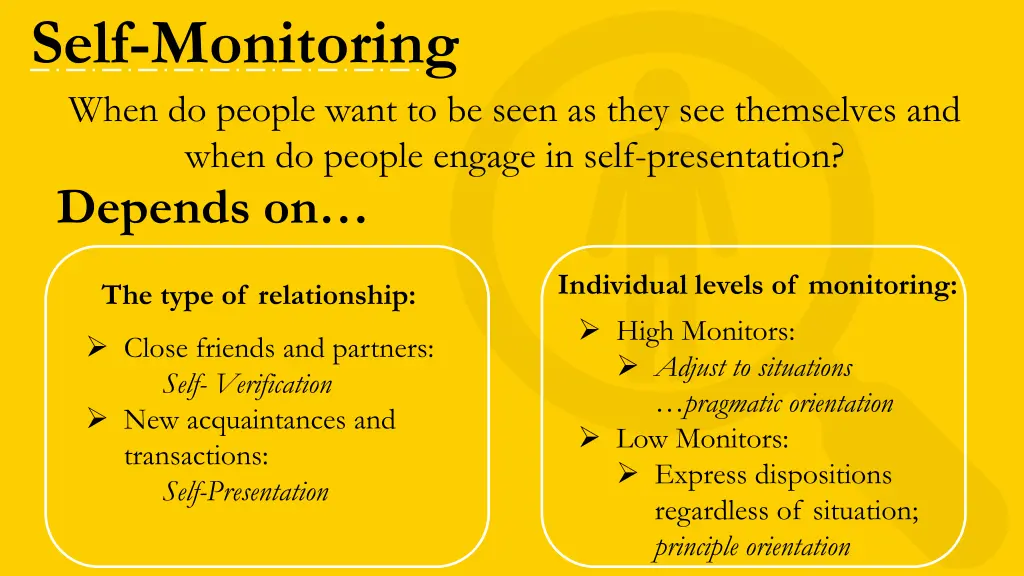 Self-Monitoring

When do people want to be seen as they see themselves and when do people engage in self-presentation?

Depends on…

The type of relationship:

➢ Close friends and partners:
Self- Verification
➢ New acquaintances and transactions:
Self-Presentation

Individual levels of monitoring:

➢ High Monitors:
➢ Adjust to situations …pragmatic orientation
➢ Low Monitors:
➢ Express dispositions regardless of situation; principle orientation